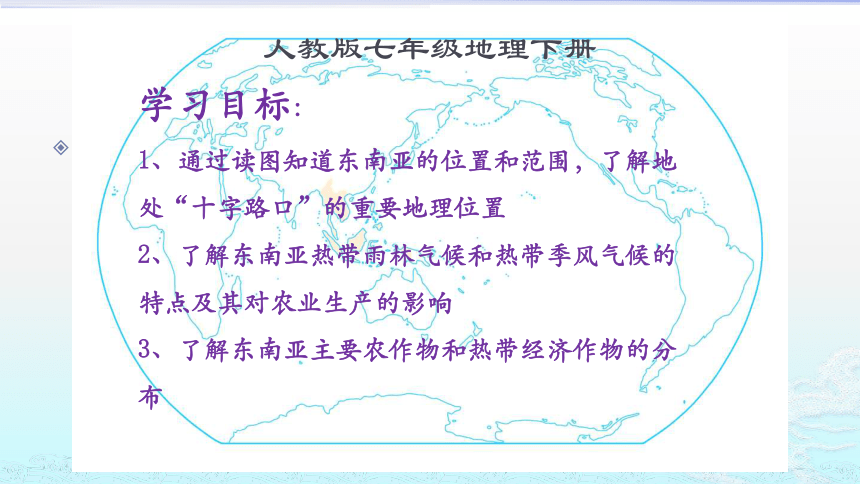 人教版七年级地理下册

学习目标：

1、通过读图知道东南亚的位置和范围，了解地处“十字路口”的重要地理位置

2、了解东南亚热带雨林气候和热带季风气候的特点及其对农业生产的影响

3、了解东南亚主要农作物和热带经济作物的分布